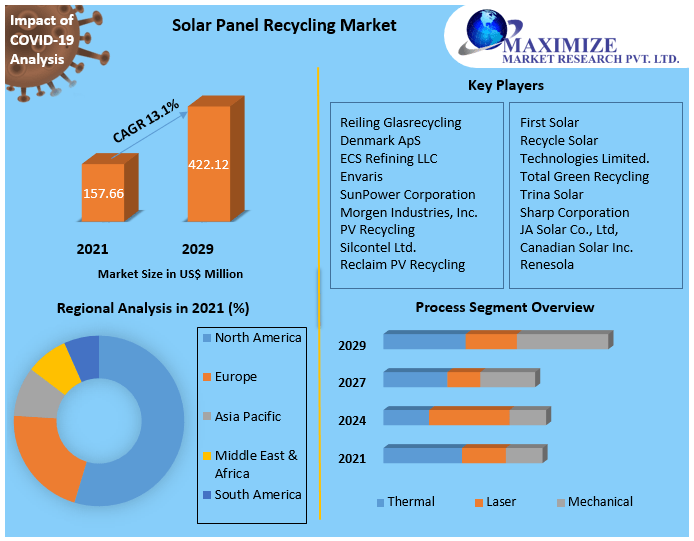 Impact of COVID-19 Analysis

Solar Panel Recycling Market

MAXIMIZE
MARKET RESEARCH PVT. LTD.

CAGR 13.1%

157.66

422.12

2021

2029

Market Size in US$ Million

Key Players

Reiling Glasrecycling Denmark ApS
ECS Refining LLC
Envaris
SunPower Corporation
Morgen Industries, Inc.
PV Recycling
Silcontel Ltd.
Reclaim PV Recycling

First Solar
Recycle Solar Technologies Limited.
Total Green Recycling
Trina Solar
Sharp Corporation
JA Solar Co., Ltd,
Canadian Solar Inc.
Renesola

Regional Analysis in 2021 (%)

North America
Europe
Asia Pacific
Middle East & Africa
South America

Process Segment Overview

2029
2027
2024
2021

Thermal
Laser
Mechanical